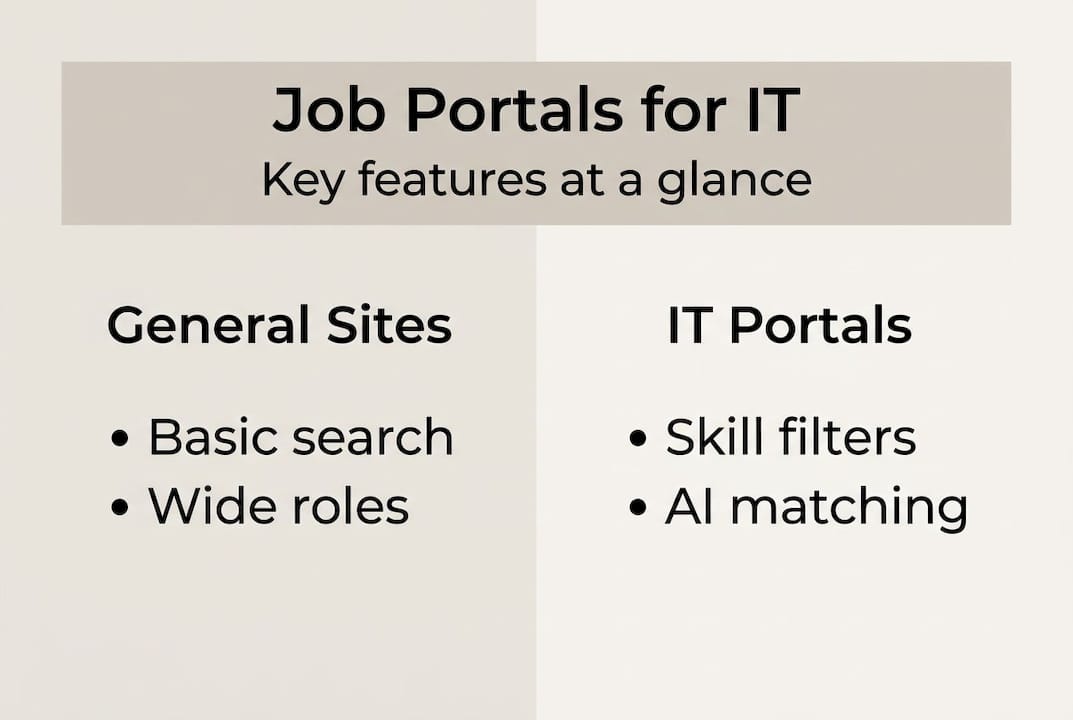 Job Portals for IT
Key features at a glance

General Sites

• Basic search
• Wide roles

IT Portals

• Skill filters
• AI matching